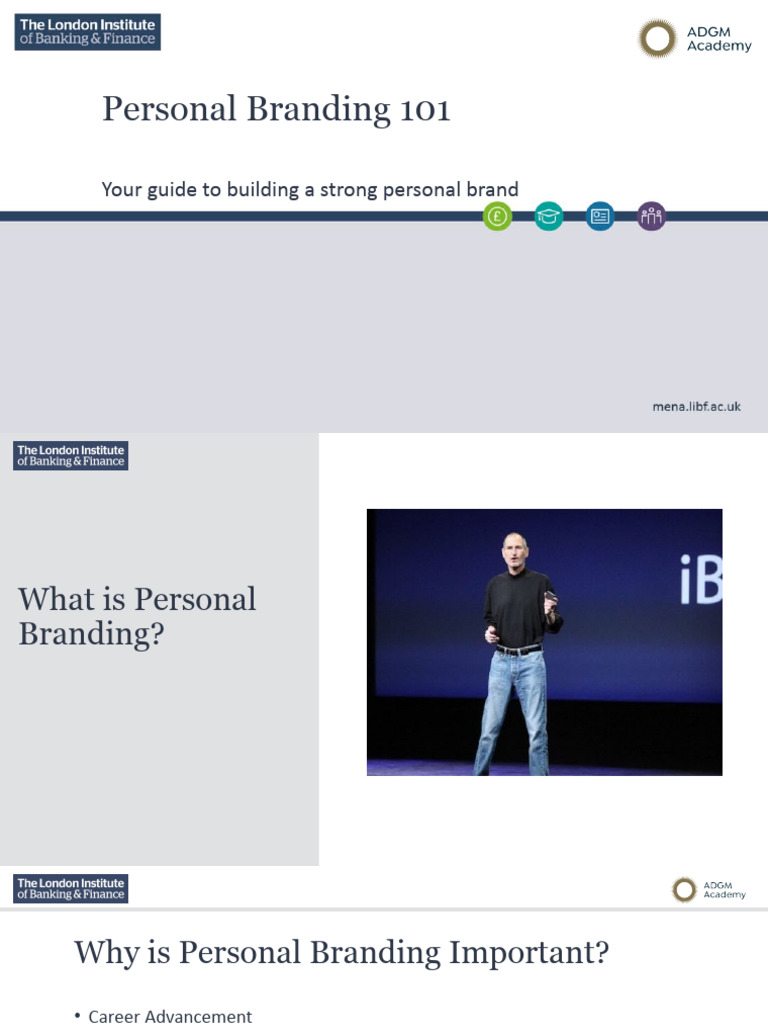 The London Institute of Banking & Finance

ADGM Academy

Personal Branding 101

Your guide to building a strong personal brand

£

mena.libf.ac.uk

The London Institute of Banking & Finance

What is Personal Branding?

iB

The London Institute of Banking & Finance

ADGM Academy

Why is Personal Branding Important?

• Career Advancement